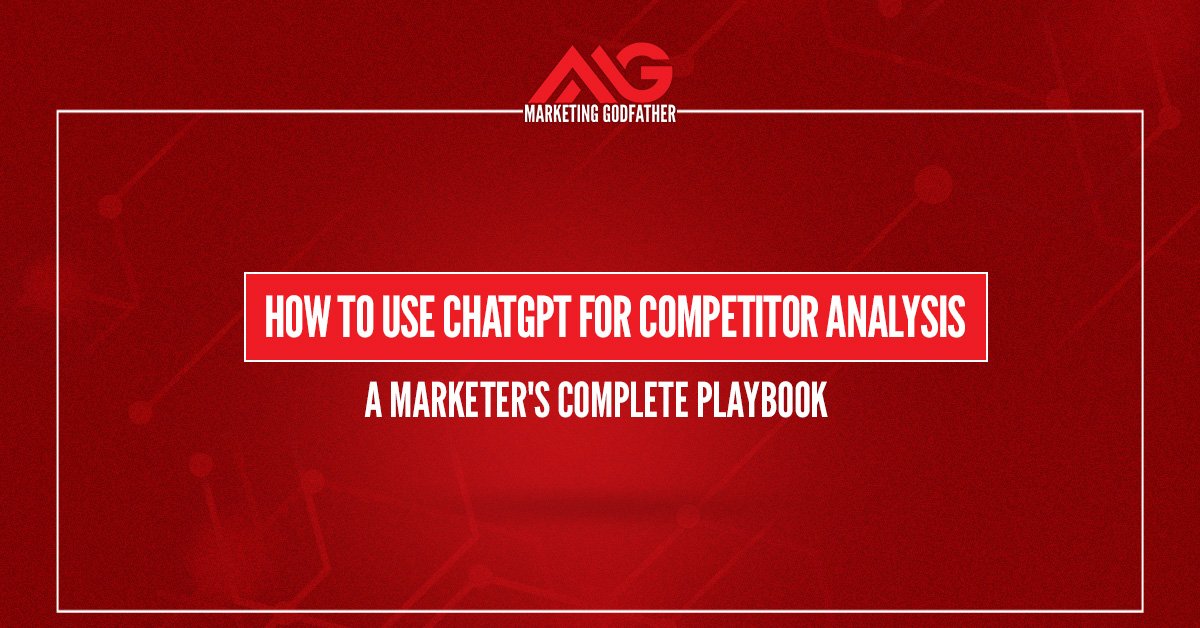 MG
MARKETING GODFATHER

HOW TO USE CHATGPT FOR COMPETITOR ANALYSIS

A MARKETER'S COMPLETE PLAYBOOK